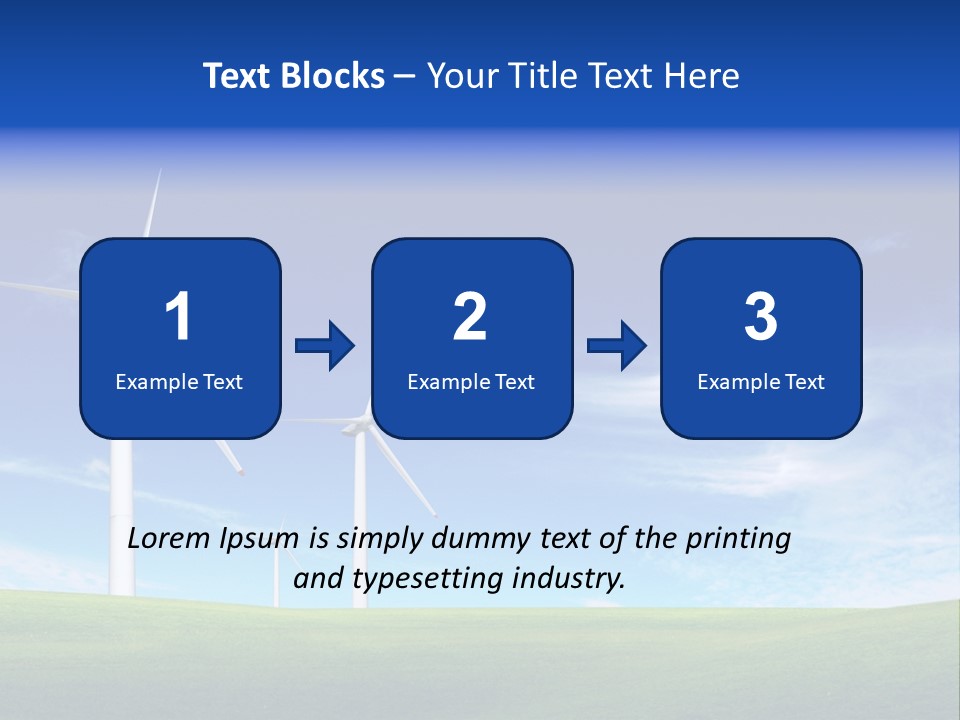 Text Blocks – Your Title Text Here

1
Example Text

2
Example Text

3
Example Text

Lorem Ipsum is simply dummy text of the printing and typesetting industry.